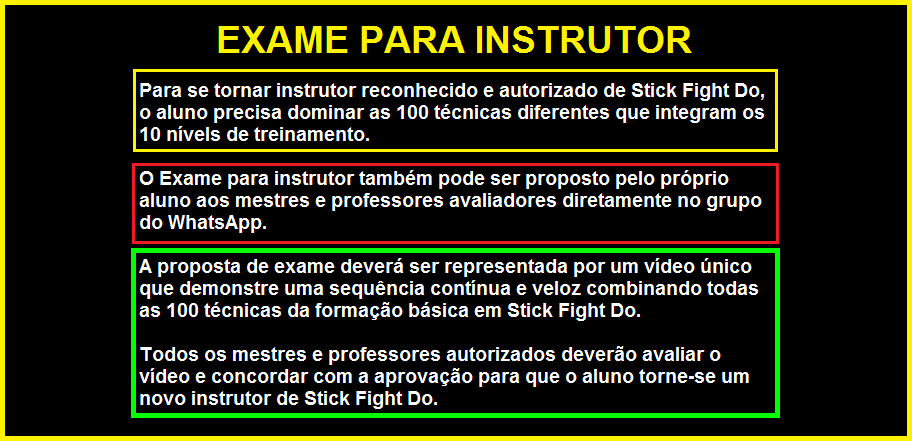 EXAME PARA INSTRUTOR

Para se tornar instrutor reconhecido e autorizado de Stick Fight Do, o aluno precisa dominar as 100 técnicas diferentes que integram os 10 níveis de treinamento.

O Exame para instrutor também pode ser proposto pelo próprio aluno aos mestres e professores avaliadores diretamente no grupo do WhatsApp.

A proposta de exame deverá ser representada por um vídeo único que demonstre uma sequência contínua e veloz combinando todas as 100 técnicas da formação básica em Stick Fight Do.

Todos os mestres e professores autorizados deverão avaliar o vídeo e concordar com a aprovação para que o aluno torne-se um novo instrutor de Stick Fight Do.